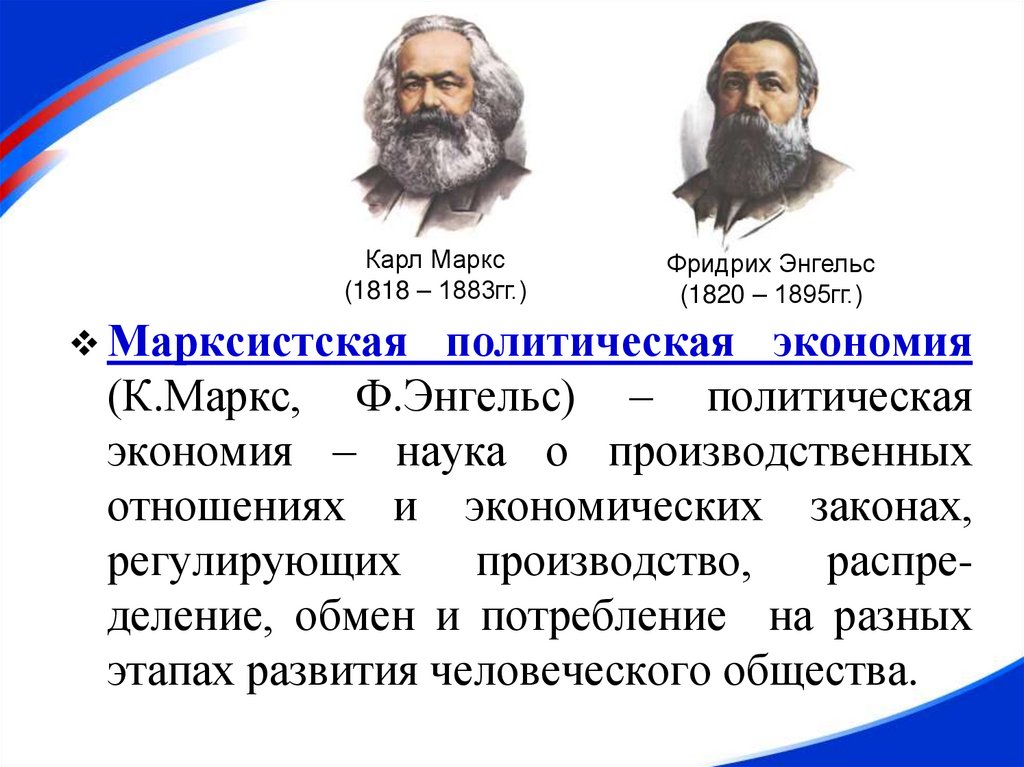 Карл Маркс
(1818 – 1883гг.)

Фридрих Энгельс
(1820 – 1895гг.)

❖ Марксистская политическая экономия (К.Маркс, Ф.Энгельс) – политическая экономия – наука о производственных отношениях и экономических законах, регулирующих производство, распределение, обмен и потребление на разных этапах развития человеческого общества.